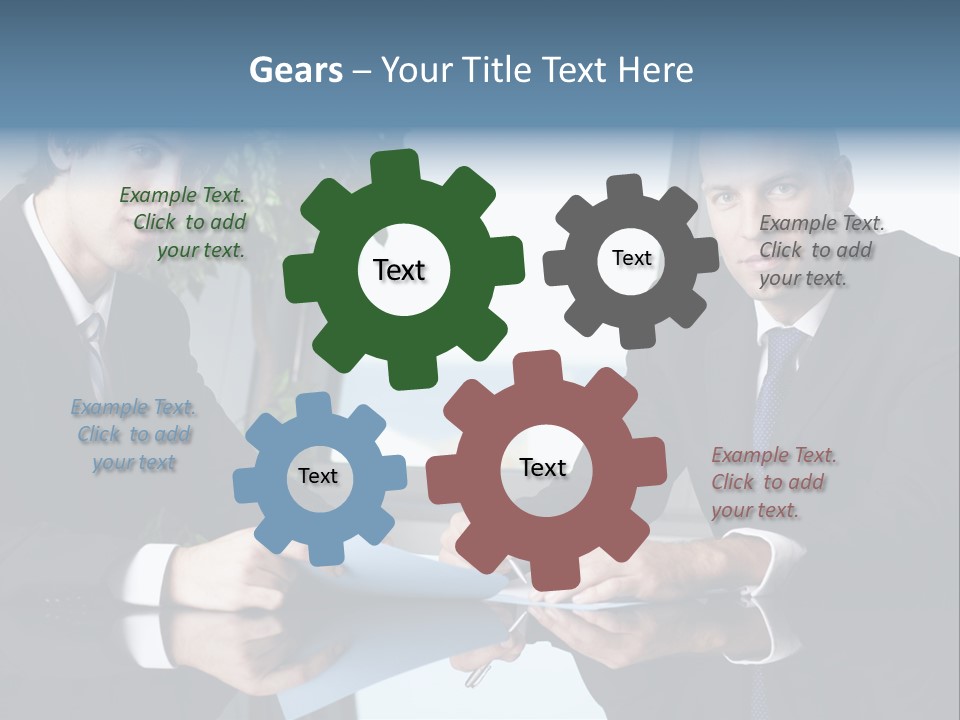 Gears – Your Title Text Here

Example Text. Click to add your text.

Text

Text

Example Text. Click to add your text.

Example Text. Click to add your text

Text

Text

Example Text. Click to add your text.